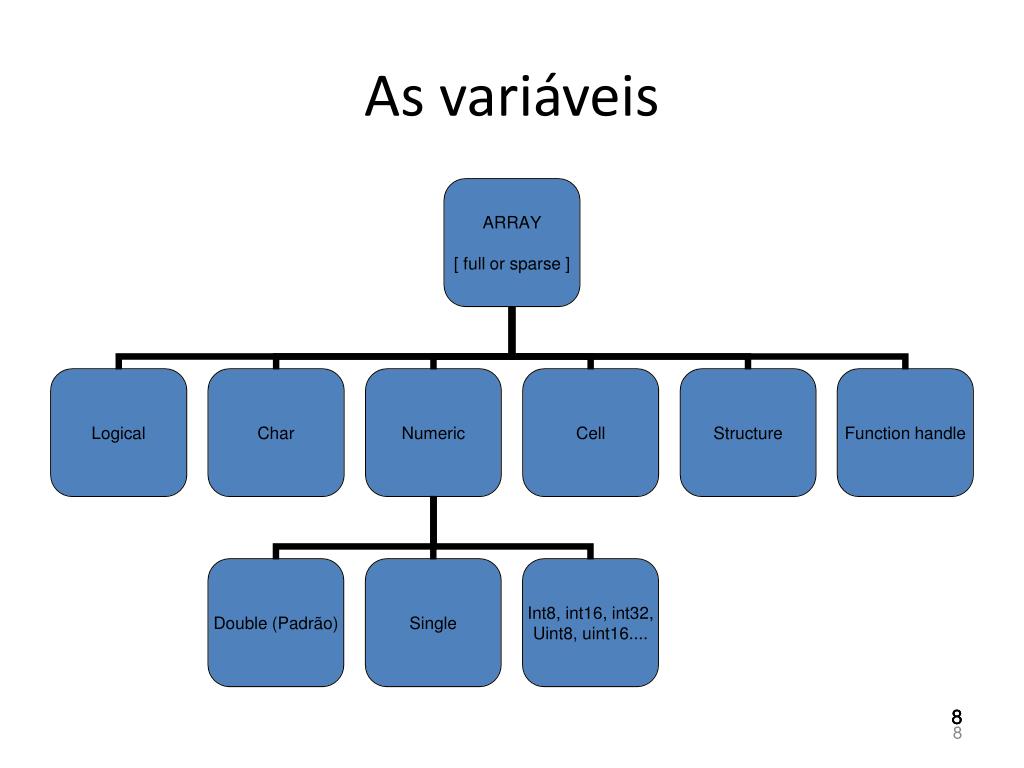 As variáveis

ARRAY

[ full or sparse ]

Logical

Char

Numeric

Cell

Structure

Function handle

Double (Padrão)

Single

Int8, int16, int32, Uint8, uint16....

8

8